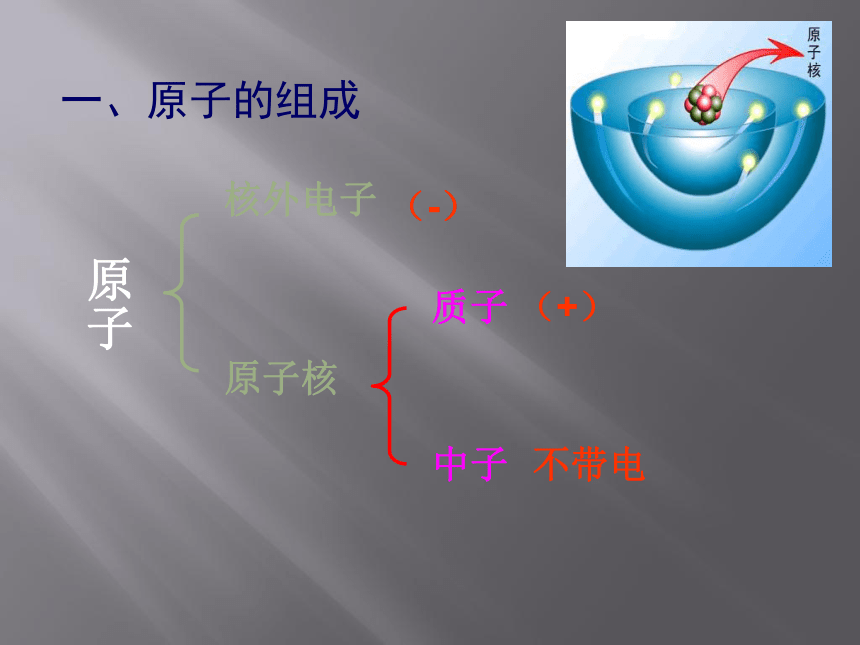 一、原子的组成

原子核

原子

核外电子 （-）

原子核

质子 （+）

中子 不带电